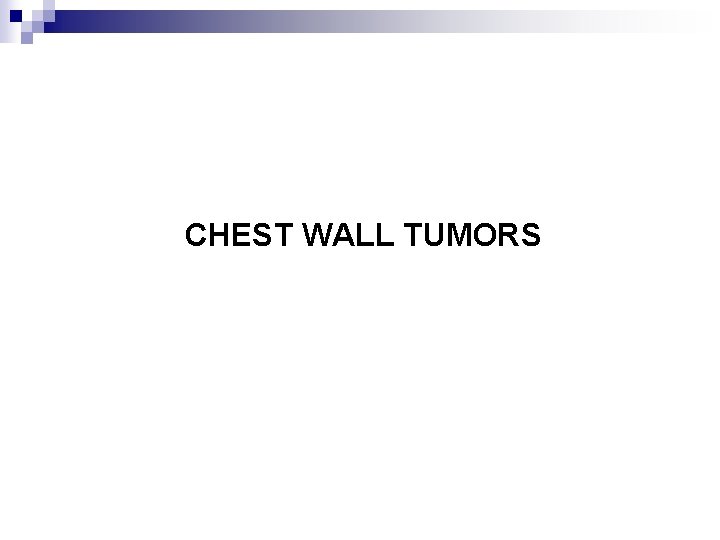 CHEST WALL TUMORS